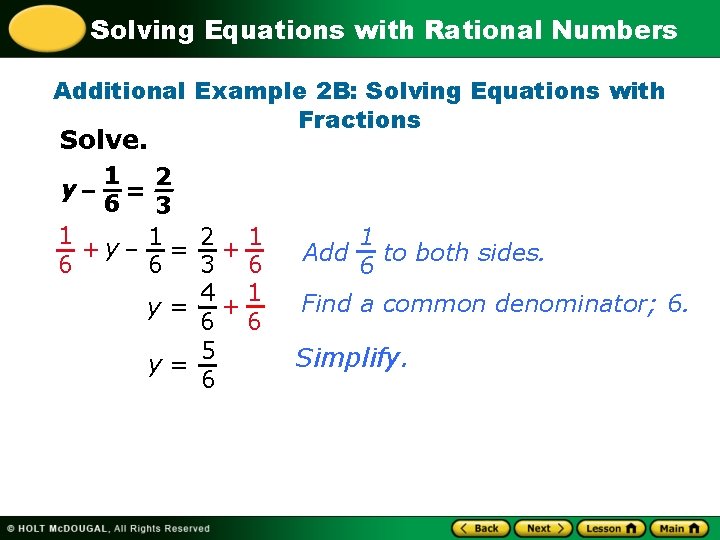 Solving Equations with Rational Numbers

Additional Example 2B: Solving Equations with Fractions

Solve.

$y - \frac{1}{6} = \frac{2}{3}$

$\frac{1}{6} + y - \frac{1}{6} = \frac{2}{3} + \frac{1}{6}$ Add $\frac{1}{6}$ to both sides.

$y = \frac{4}{6} + \frac{1}{6}$ Find a common denominator; 6.

$y = \frac{5}{6}$ Simplify.

© HOLT McDOUGAL, All Rights Reserved

Back Next Lesson Main